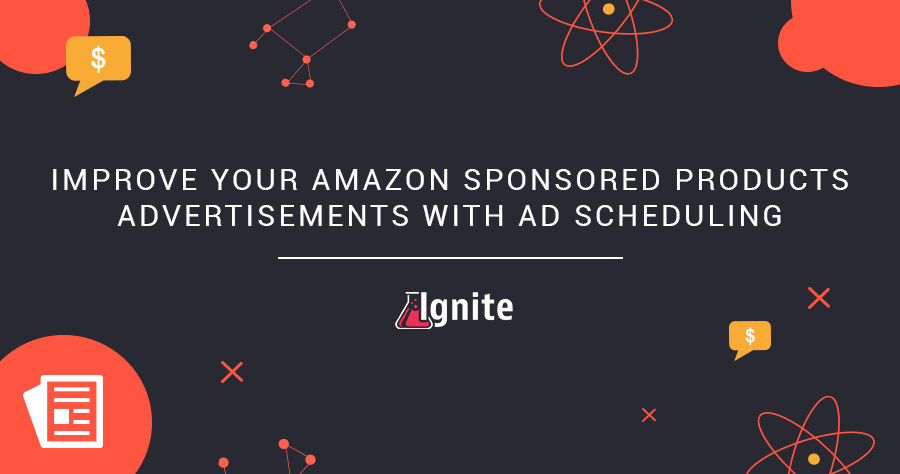 $

IMPROVE YOUR AMAZON SPONSORED PRODUCTS ADVERTISEMENTS WITH AD SCHEDULING

Ignite

$